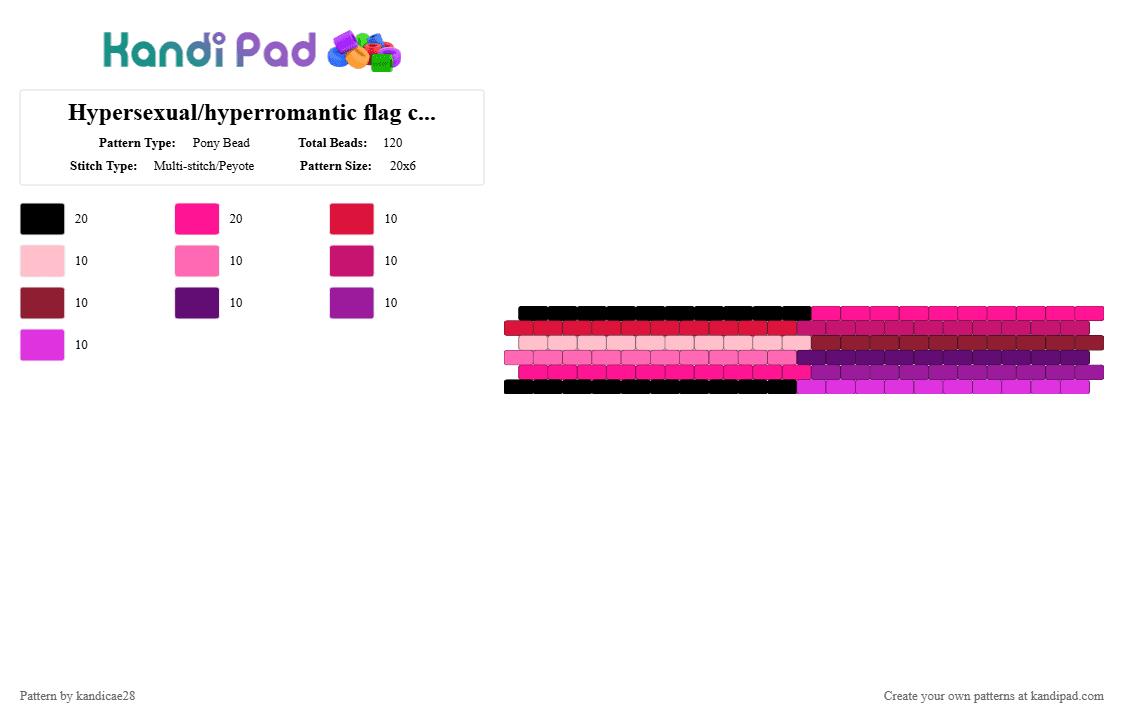 Kandi Pad

Hypersexual/hyperromantic flag c...

Pattern Type: Pony Bead
Total Beads: 120
Stitch Type: Multi-stitch/Peyote
Pattern Size: 20x6

20
20
10
10
10
10
10
10
10
10

Pattern by kandicae28

Create your own patterns at kandipad.com